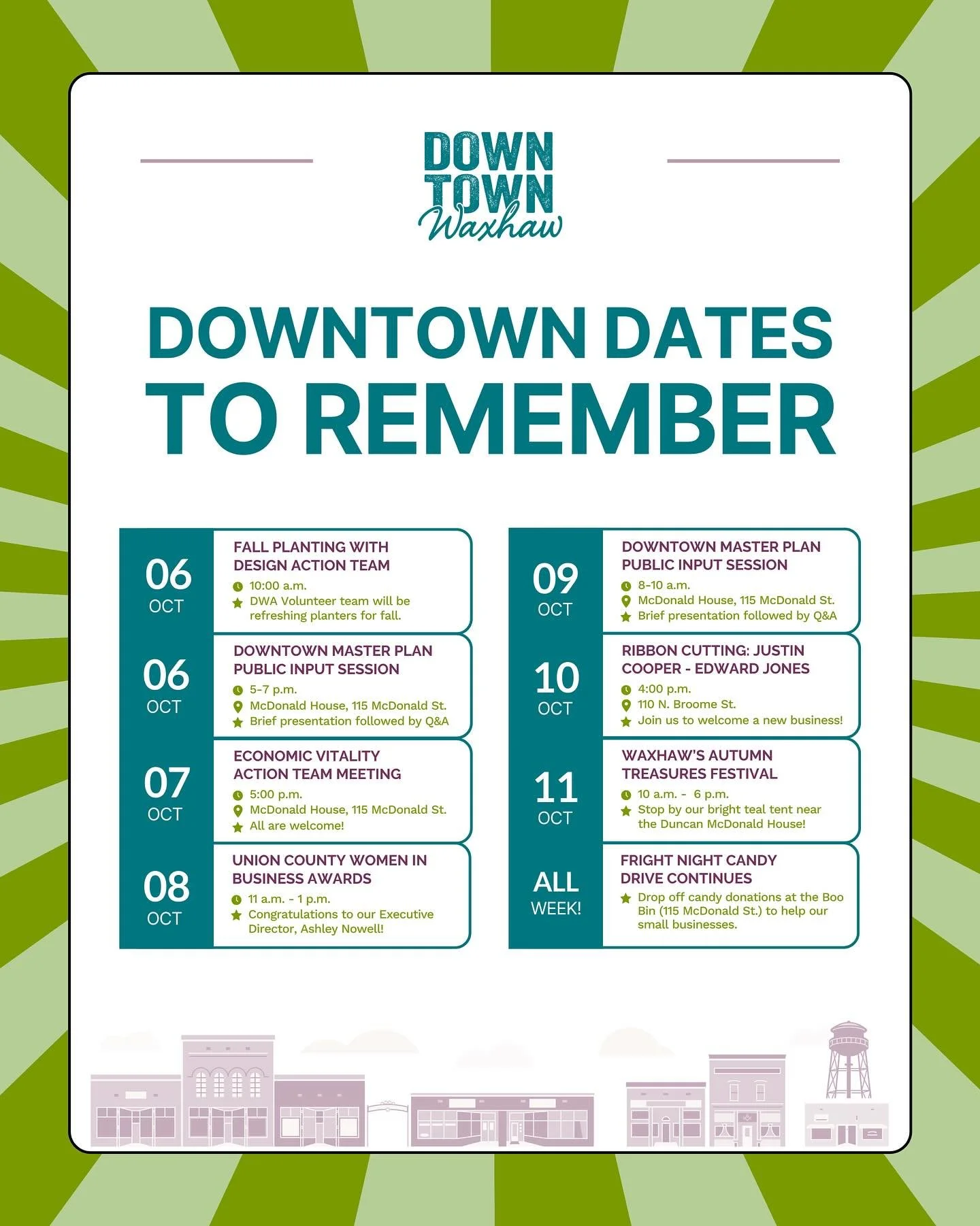 DOWN TOWN Waxhaw

DOWNTOWN DATES TO REMEMBER

06 OCT
FALL PLANTING WITH DESIGN ACTION TEAM
10:00 a.m.
DWA Volunteer team will be refreshing planters for fall.

06 OCT
DOWNTOWN MASTER PLAN PUBLIC INPUT SESSION
5-7 p.m.
McDonald House, 115 McDonald St.
Brief presentation followed by Q&A

07 OCT
ECONOMIC VITALITY ACTION TEAM MEETING
5:00 p.m.
McDonald House, 115 McDonald St.
All are welcome!

08 OCT
UNION COUNTY WOMEN IN BUSINESS AWARDS
11 a.m. - 1 p.m.
Congratulations to our Executive Director, Ashley Nowell!

09 OCT
DOWNTOWN MASTER PLAN PUBLIC INPUT SESSION
8-10 a.m.
McDonald House, 115 McDonald St.
Brief presentation followed by Q&A

10 OCT
RIBBON CUTTING: JUSTIN COOPER - EDWARD JONES
4:00 p.m.
110 N. Broome St.
Join us to welcome a new business!

11 OCT
WAXHAW'S AUTUMN TREASURES FESTIVAL
10 a.m. - 6 p.m.
Stop by our bright teal tent near the Duncan McDonald House!

ALL WEEK!
FRIGHT NIGHT CANDY DRIVE CONTINUES
Drop off candy donations at the Boo Bin (115 McDonald St.) to help our small businesses.